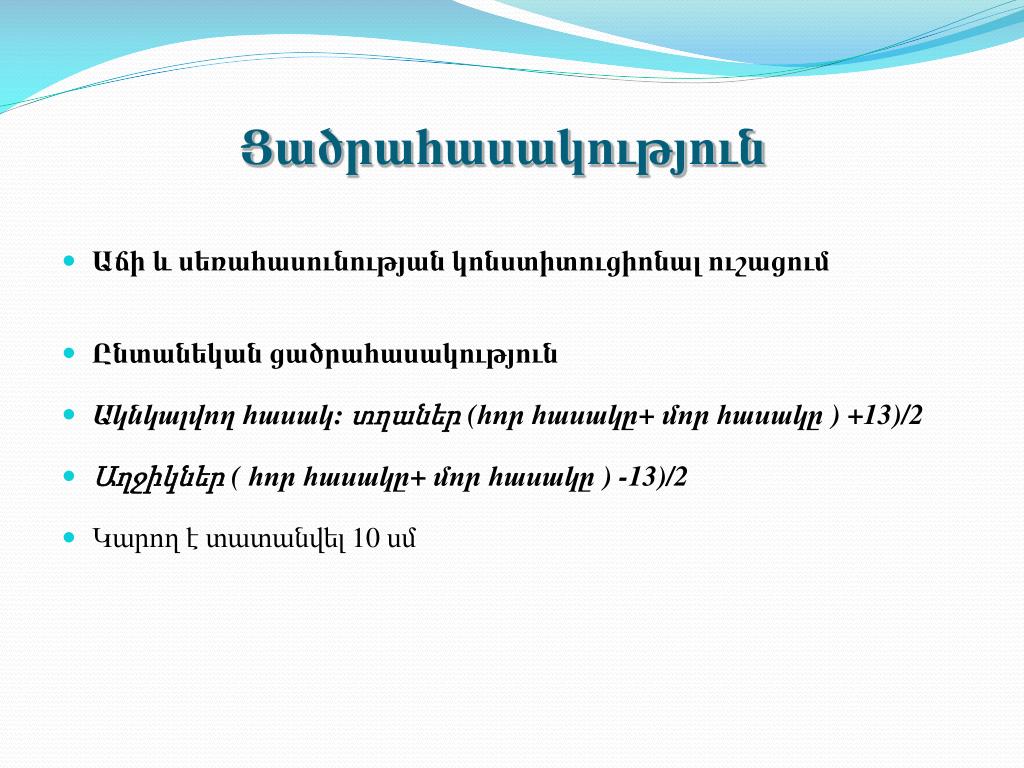 Ցածրահասակություն

Աճի և սեռահասունության կոնստիտուցիոնալ ուշացում

Ընտանեկան ցածրահասակություն

Ակնկալվող հասակ: տղաներ (հոր հասակը+ մոր հասակը ) +13)/2

Աղջիկներ ( հոր հասակը+ մոր հասակը ) -13)/2

Կարող է տատանվել 10 սմ